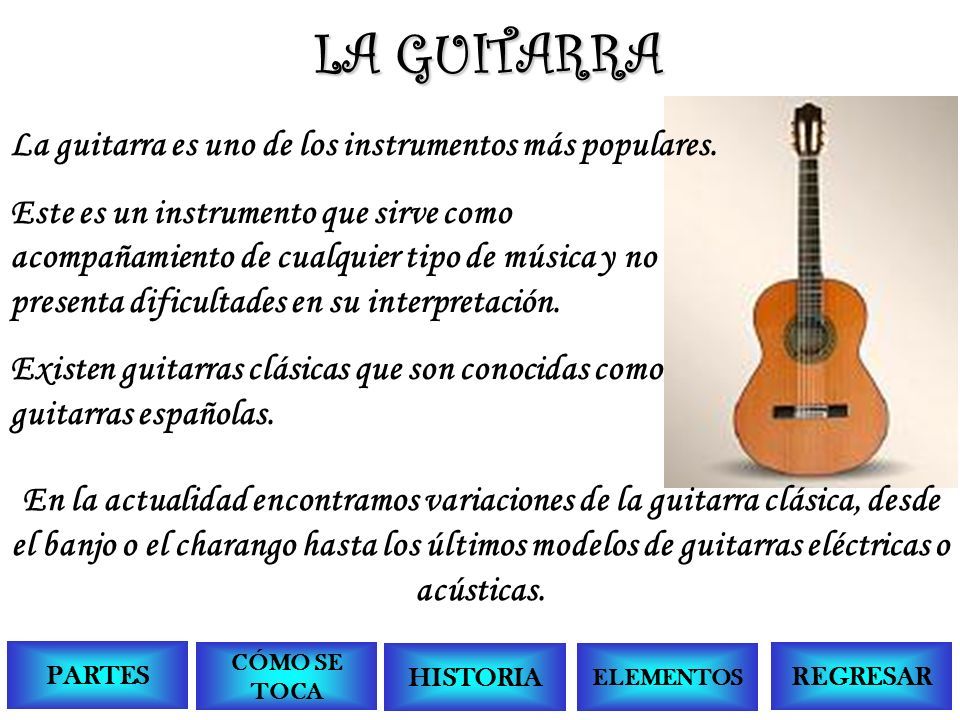 LA GUITARRA

La guitarra es uno de los instrumentos más populares.

Este es un instrumento que sirve como acompañamiento de cualquier tipo de música y no presenta dificultades en su interpretación.

Existen guitarras clásicas que son conocidas como guitarras españolas.

En la actualidad encontramos variaciones de la guitarra clásica, desde el banjo o el charango hasta los últimos modelos de guitarras eléctricas o acústicas.

PARTES

CÓMO SE TOCA

HISTORIA

ELEMENTOS

REGRESAR